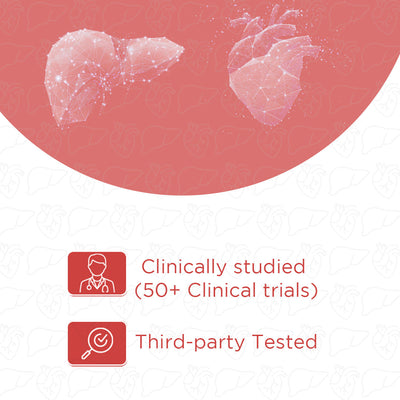 Clinically studied
(50+ Clinical trials)

Third-party Tested